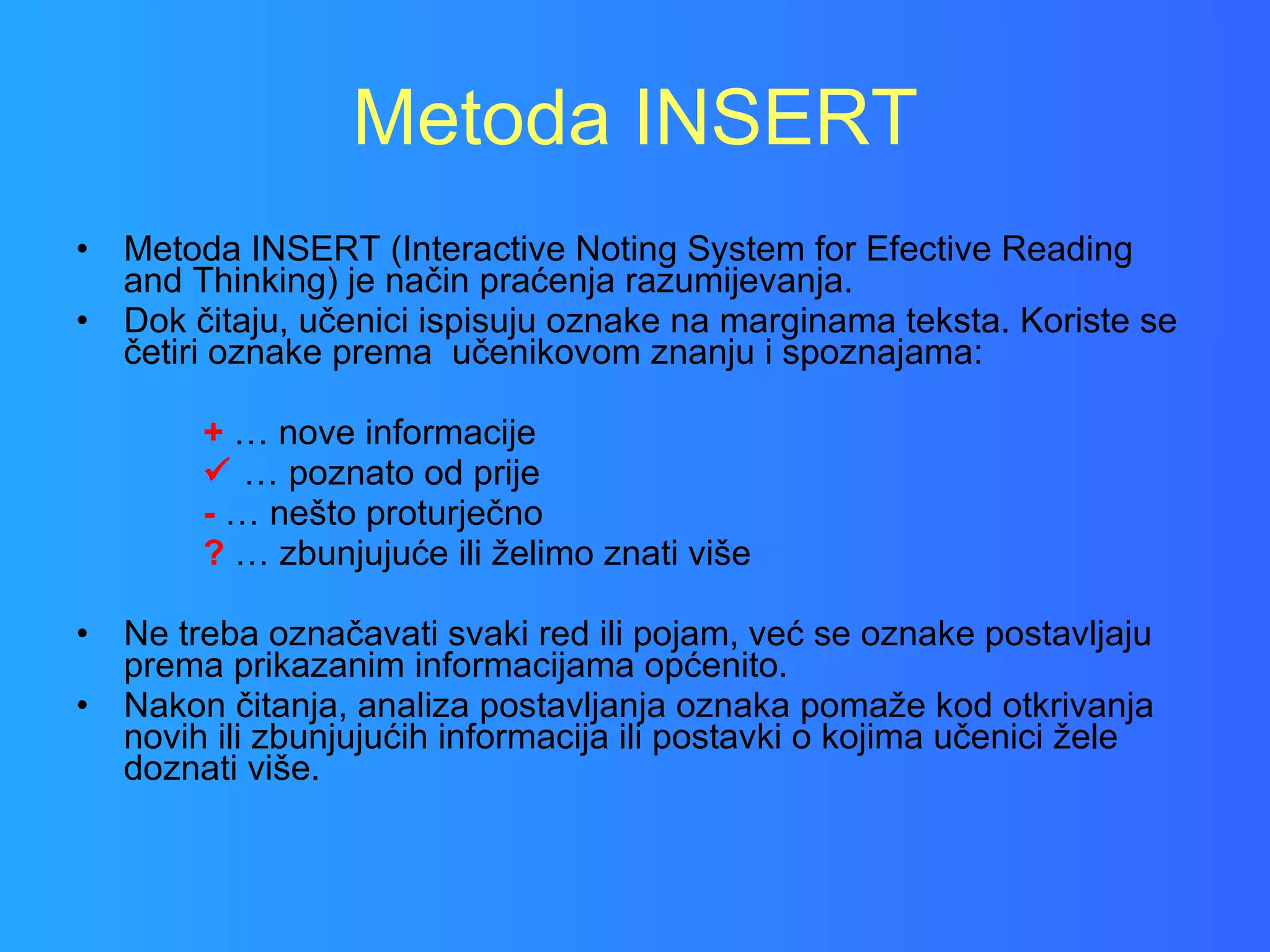 Metoda INSERT

• Metoda INSERT (Interactive Noting System for Efective Reading and Thinking) je način praćenja razumijevanja.
• Dok čitaju, učenici ispisuju oznake na marginama teksta. Koriste se četiri oznake prema učenikovom znanju i spoznajama:

+ … nove informacije
✓ … poznato od prije
- … nešto proturječno
? … zbunjujuće ili želimo znati više

• Ne treba označavati svaki red ili pojam, već se oznake postavljaju prema prikazanim informacijama općenito.
• Nakon čitanja, analiza postavljanja oznaka pomaže kod otkrivanja novih ili zbunjujućih informacija ili postavki o kojima učenici žele doznati više.